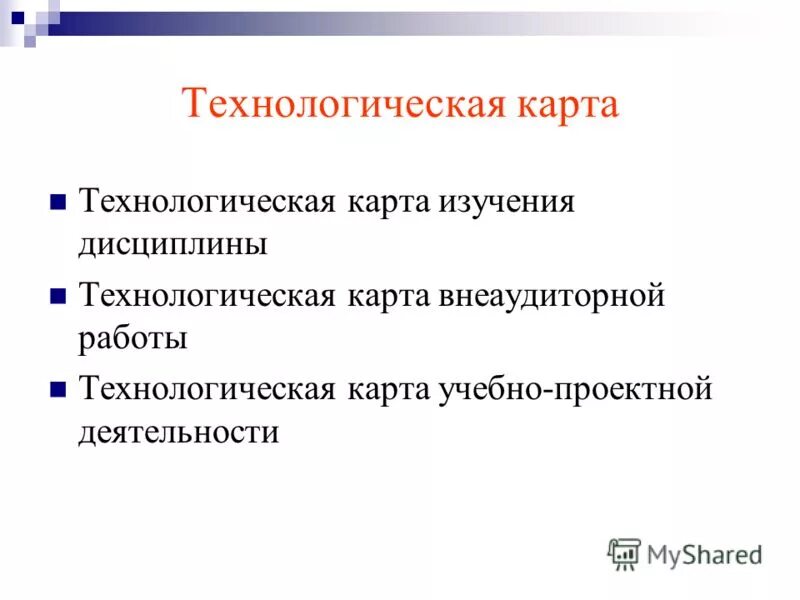 Технологическая карта

Технологическая карта изучения дисциплины

Технологическая карта внеаудиторной работы

Технологическая карта учебно-проектной деятельности

MyShared